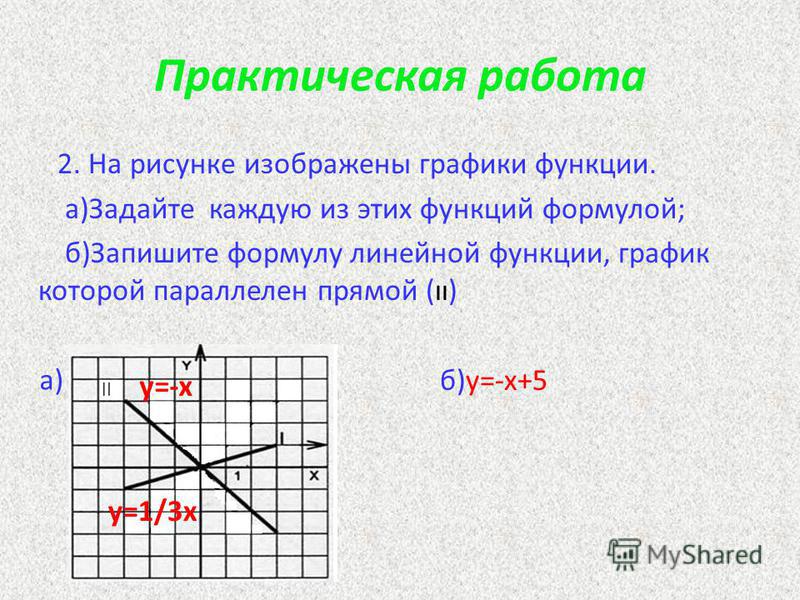 Практическая работа

2. На рисунке изображены графики функции.

а)Задайте каждую из этих функций формулой;

б)Запишите формулу линейной функции, график которой параллелен прямой (II)

а)

Y

II

y=-x

I

1

X

y=1/3x

б)y=-x+5

MyShared